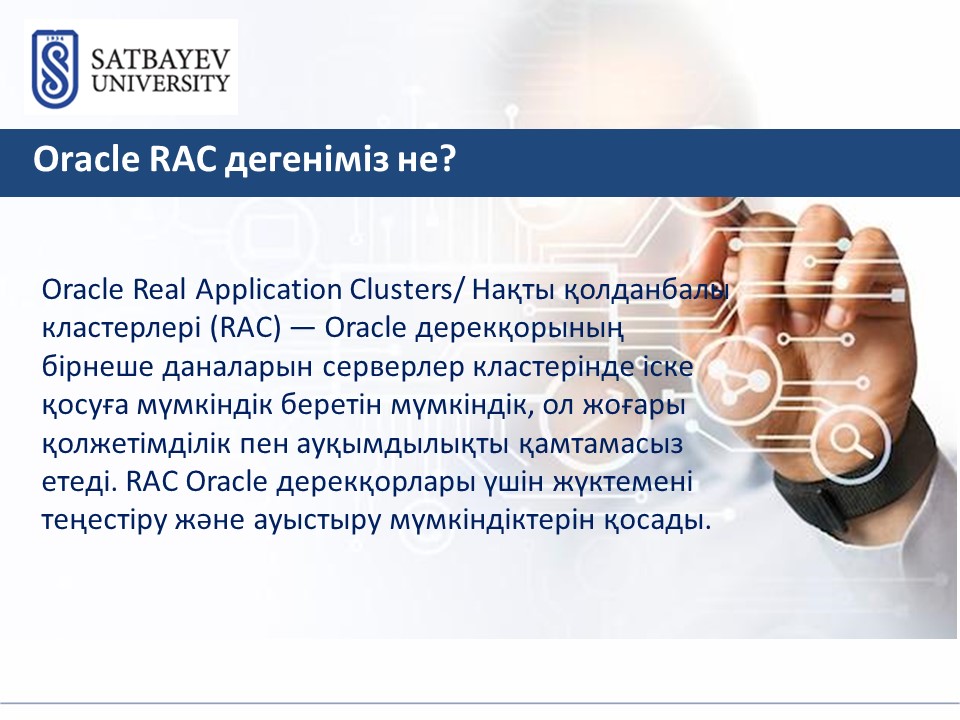 SATBAYEV UNIVERSITY

Oracle RAC дегеніміз не?

Oracle Real Application Clusters/ Нақты қолданбалы кластерлері (RAC) — Oracle дерекқорының бірнеше даналарын серверлер кластерінде іске қосуға мүмкіндік беретін мүмкіндік, ол жоғары қолжетімділік пен ауқымдылықты қамтамасыз етеді. RAC Oracle дерекқорлары үшін жүктемені теңестіру және ауыстыру мүмкіндіктерін қосады.